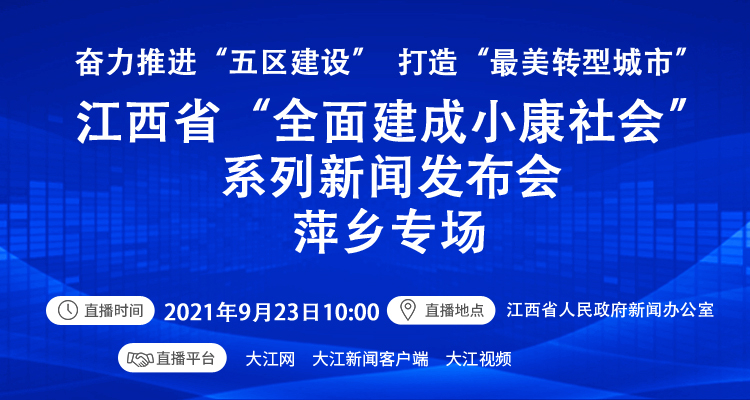 奋力推进“五区建设” 打造“最美转型城市”

江西省“全面建成小康社会”
系列新闻发布会
萍乡专场

直播时间 2021年9月23日10:00 直播地点 江西省人民政府新闻办公室

直播平台 大江网 大江新闻客户端 大江视频